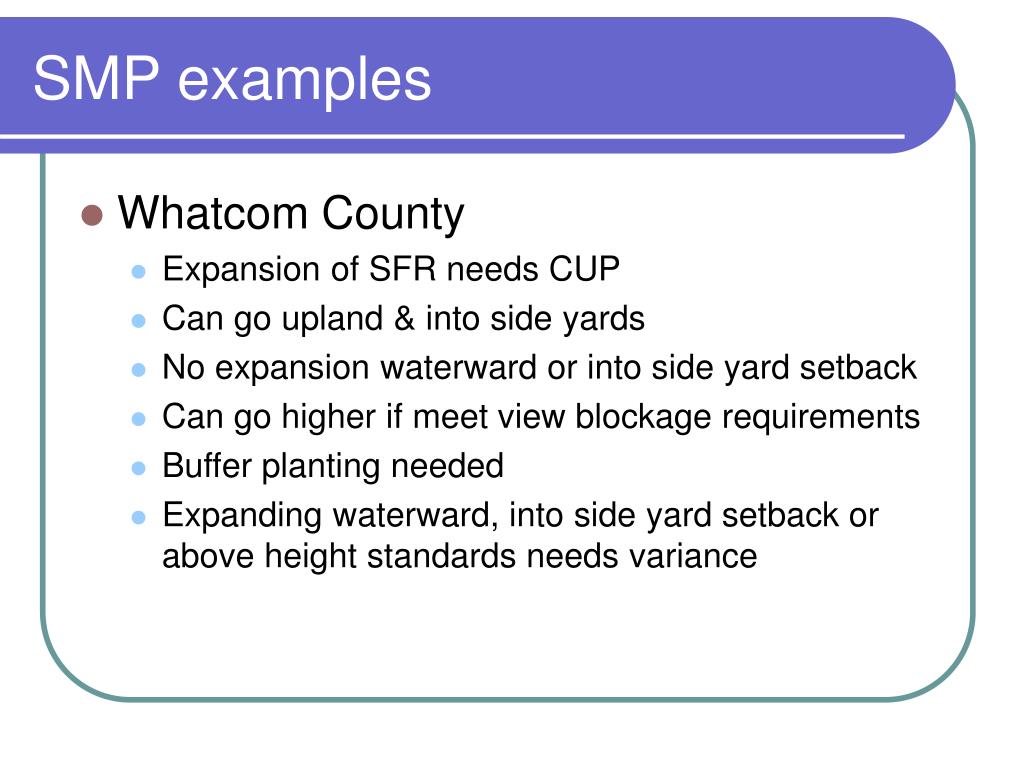 SMP examples

- Whatcom County
  - Expansion of SFR needs CUP
  - Can go upland & into side yards
  - No expansion waterward or into side yard setback
  - Can go higher if meet view blockage requirements
  - Buffer planting needed
  - Expanding waterward, into side yard setback or above height standards needs variance